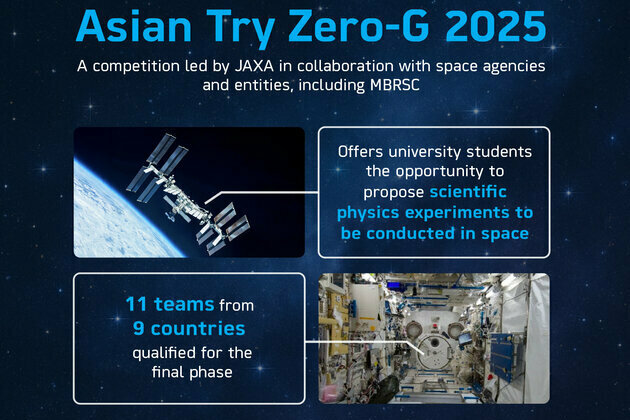 Asian Try Zero-G 2025

A competition led by JAXA in collaboration with space agencies and entities, including MBRSC

Offers university students the opportunity to propose scientific physics experiments to be conducted in space

11 teams from 9 countries qualified for the final phase